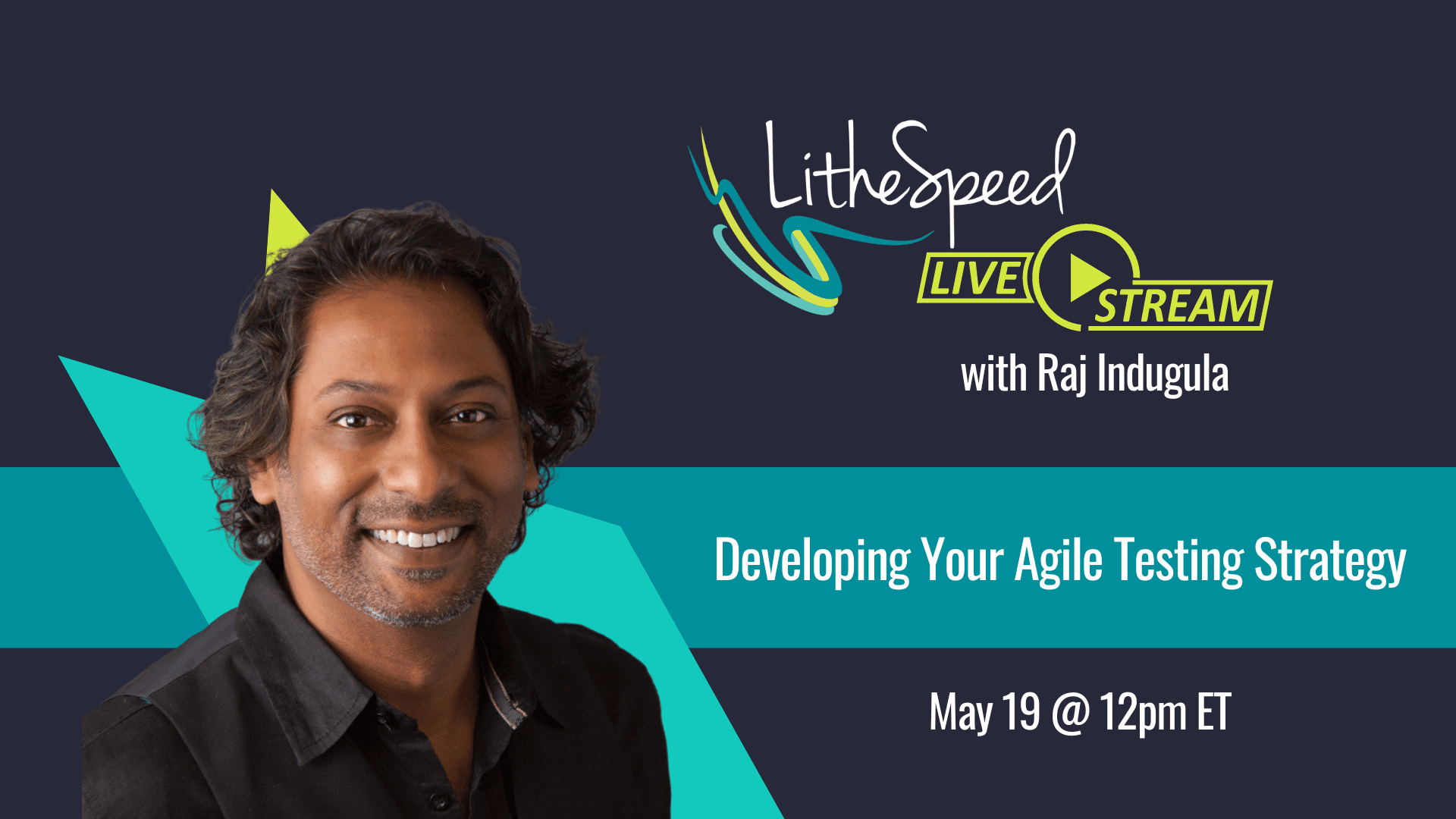 LitheSpeed

LIVE STREAM

with Raj Indugula

Developing Your Agile Testing Strategy

May 19 @ 12pm ET